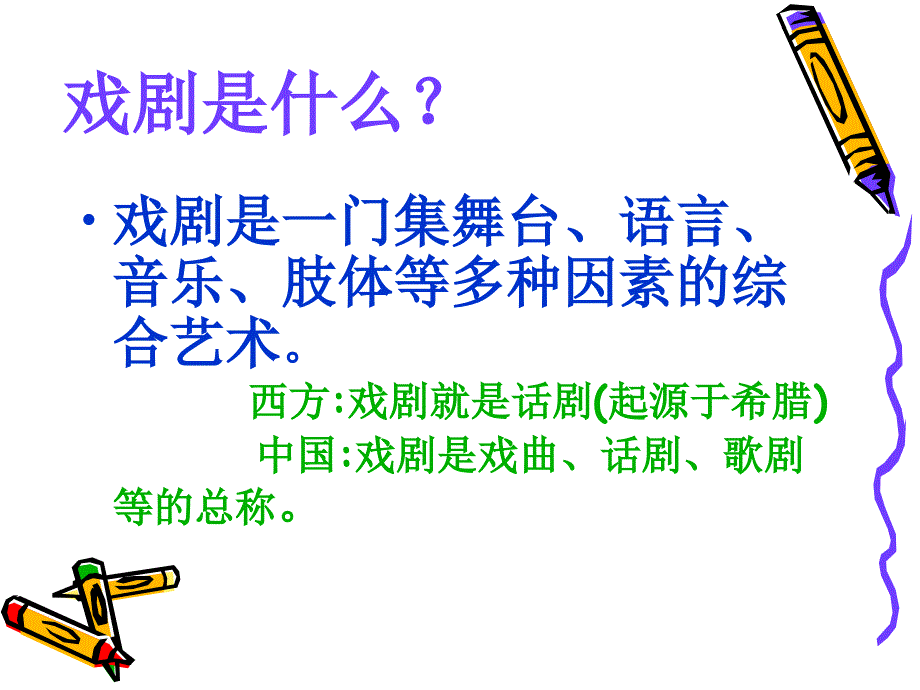 戏剧是什么？

• 戏剧是一门集舞台、语言、音乐、肢体等多种因素的综合艺术。

西方:戏剧就是话剧(起源于希腊)

中国:戏剧是戏曲、话剧、歌剧等的总称。